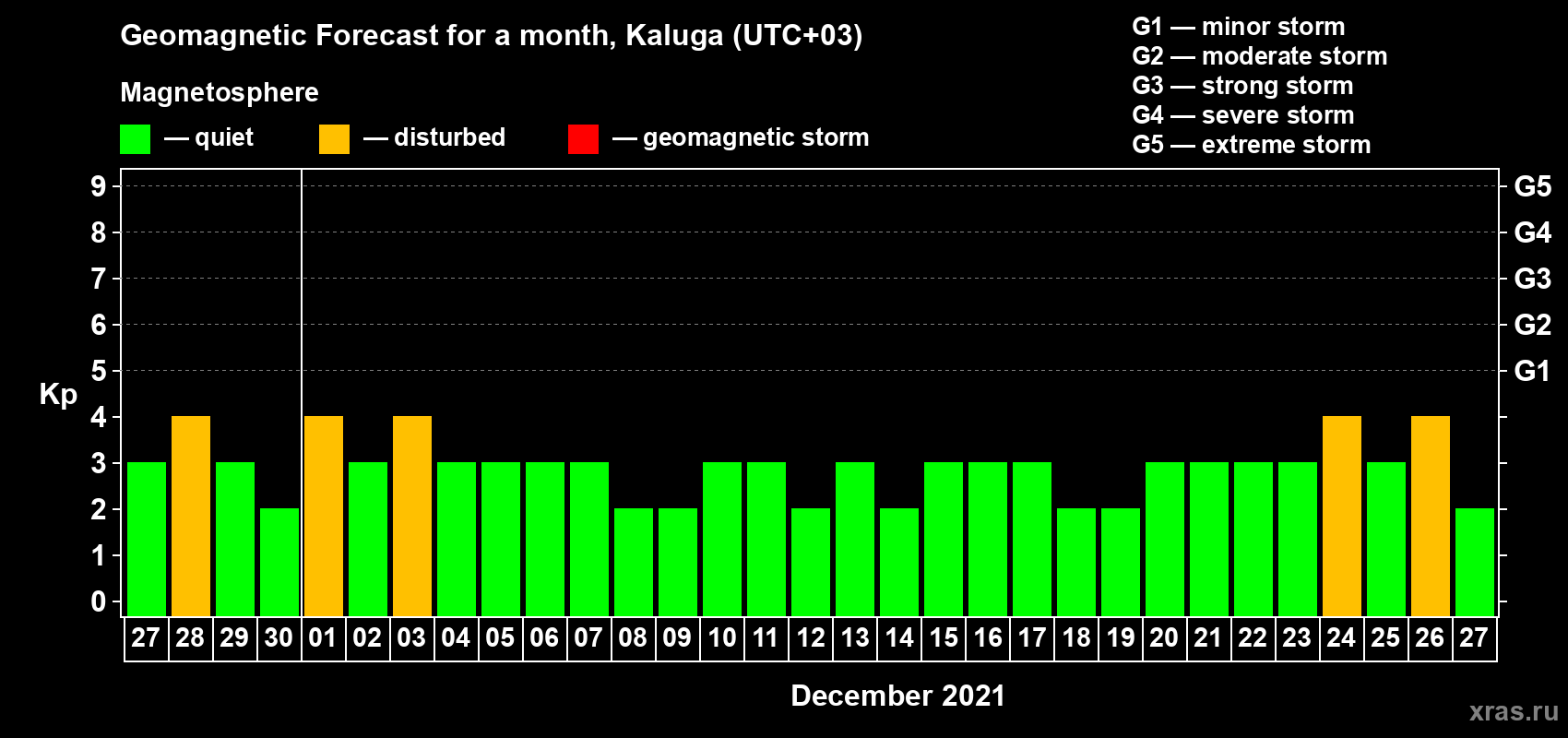 Geomagnetic Forecast for a month, Kaluga (UTC+03)

Magnetosphere

— quiet — disturbed — geomagnetic storm

G1 — minor storm
G2 — moderate storm
G3 — strong storm
G4 — severe storm
G5 — extreme storm

Kp

9 8 7 6 5 4 3 2 1 0

G5 G4 G3 G2 G1

27 28 29 30 01 02 03 04 05 06 07 08 09 10 11 12 13 14 15 16 17 18 19 20 21 22 23 24 25 26 27

December 2021

xras.ru